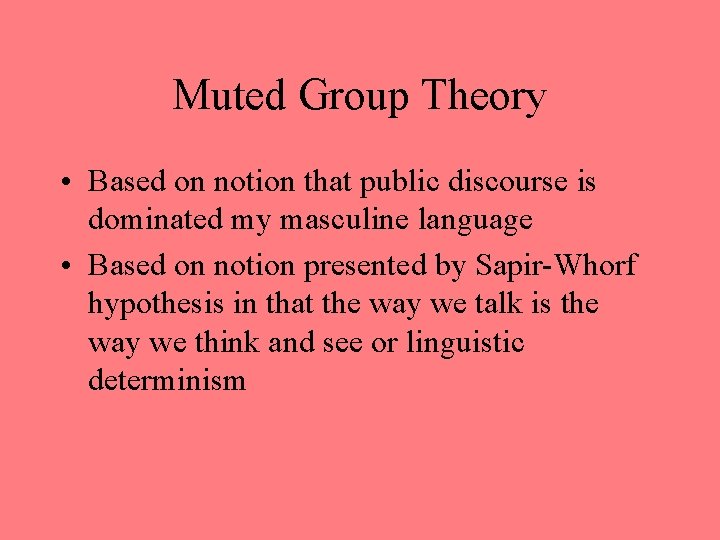 Muted Group Theory

• Based on notion that public discourse is dominated my masculine language

• Based on notion presented by Sapir-Whorf hypothesis in that the way we talk is the way we think and see or linguistic determinism